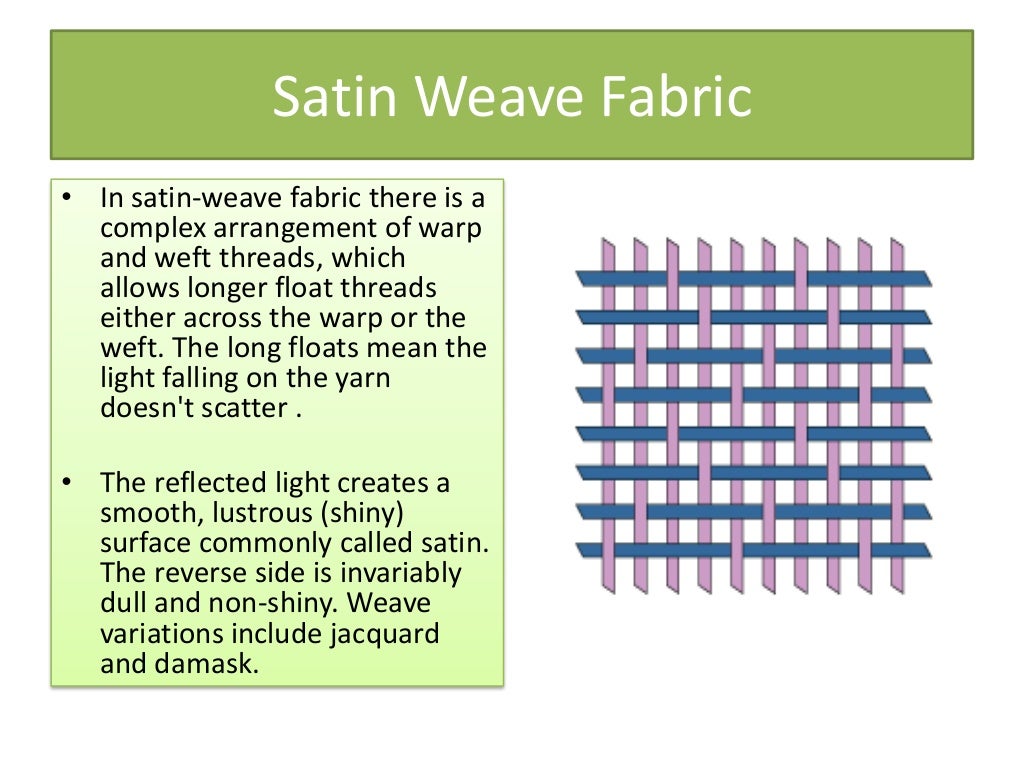 Satin Weave Fabric

• In satin-weave fabric there is a complex arrangement of warp and weft threads, which allows longer float threads either across the warp or the weft. The long floats mean the light falling on the yarn doesn't scatter .

• The reflected light creates a smooth, lustrous (shiny) surface commonly called satin. The reverse side is invariably dull and non-shiny. Weave variations include jacquard and damask.